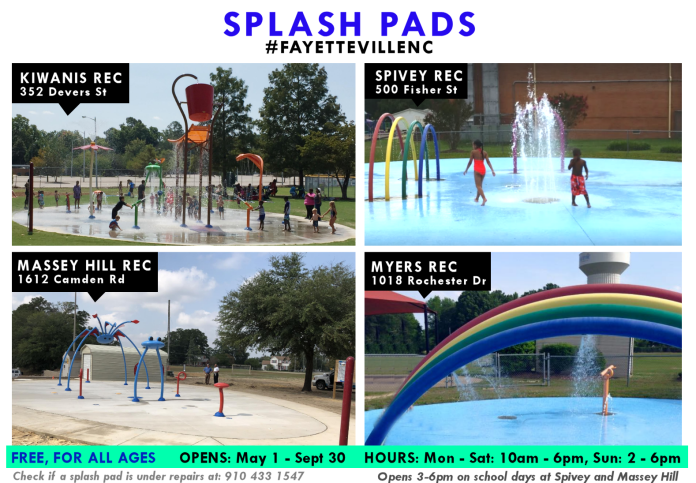 SPLASH PADS
#FAYETTEVILLENC

KIWANIS REC
352 Devers St

SPIVEY REC
500 Fisher St

MASSEY HILL REC
1612 Camden Rd

MYERS REC
1018 Rochester Dr

FREE, FOR ALL AGES OPENS: May 1 - Sept 30 HOURS: Mon - Sat: 10am - 6pm, Sun: 2 - 6pm

Check if a splash pad is under repairs at: 910 433 1547

Opens 3-6pm on school days at Spivey and Massey Hill